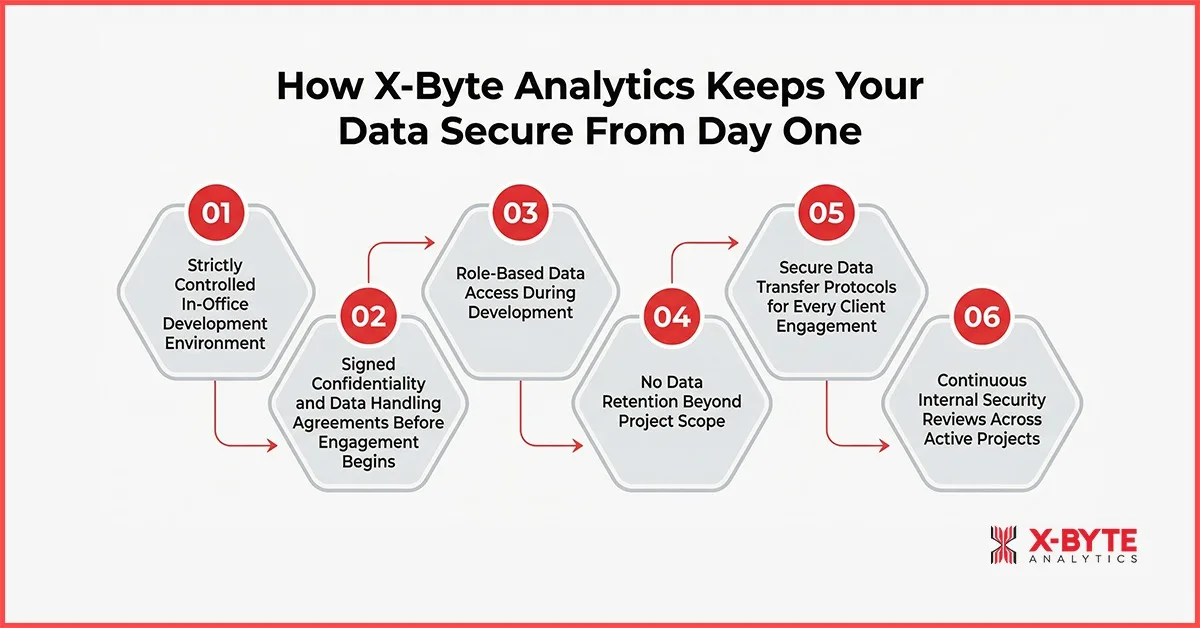 How X-Byte Analytics Keeps Your Data Secure From Day One

01
Strictly Controlled In-Office Development Environment

02
Signed Confidentiality and Data Handling Agreements Before Engagement Begins

03
Role-Based Data Access During Development

04
No Data Retention Beyond Project Scope

05
Secure Data Transfer Protocols for Every Client Engagement

06
Continuous Internal Security Reviews Across Active Projects

X-BYTE
ANALYTICS